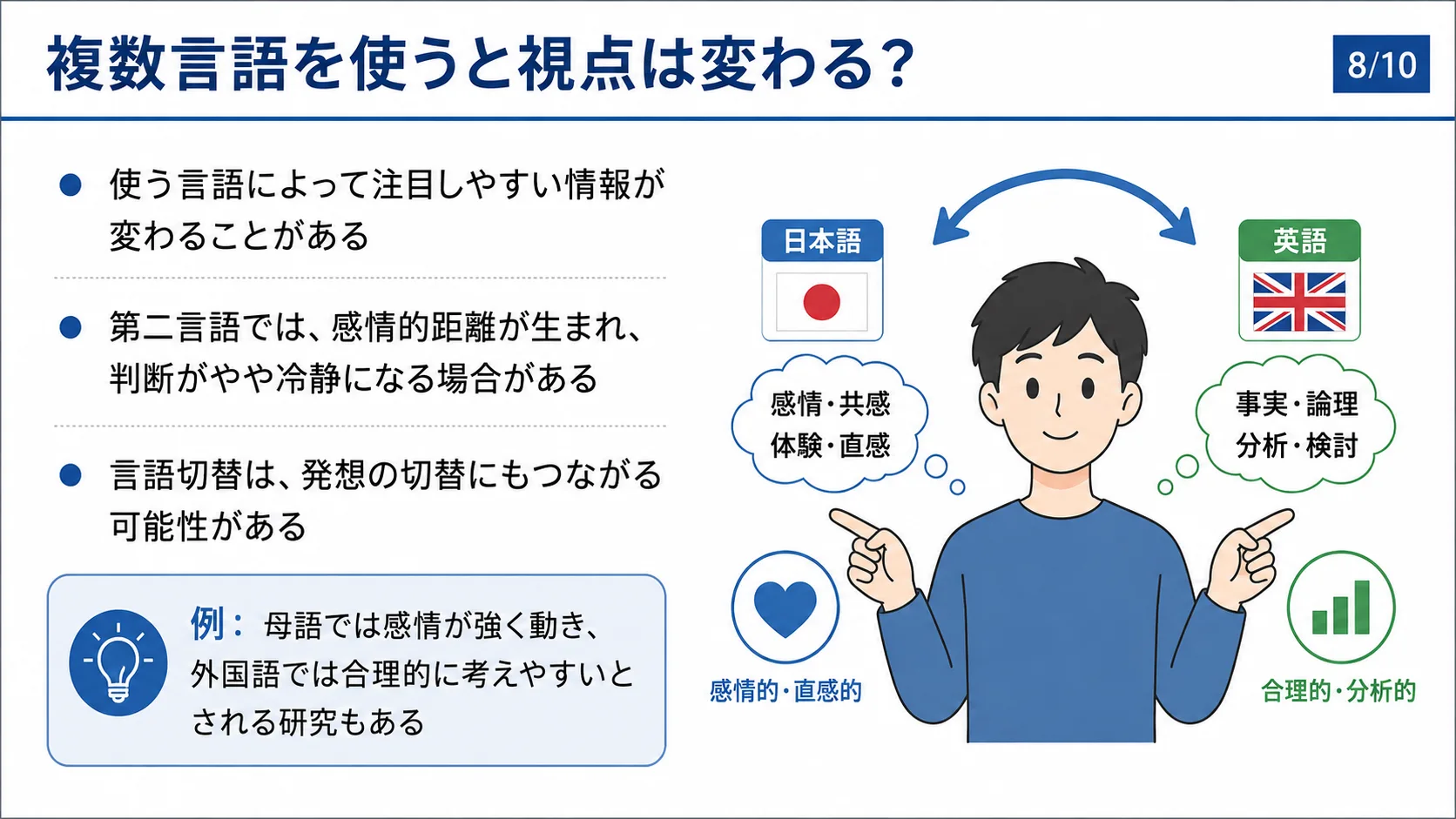 複数言語を使うと視点は変わる?

8/10

● 使う言語によって注目しやすい情報が変わることがある

● 第二言語では、感情的距離が生まれ、判断がやや冷静になる場合がある

● 言語切替は、発想の切替にもつながる可能性がある

例: 母語では感情が強く動き、外国語では合理的に考えやすいとされる研究もある

日本語

感情・共感
体験・直感

感情的・直感的

英語

事実・論理
分析・検討

合理的・分析的